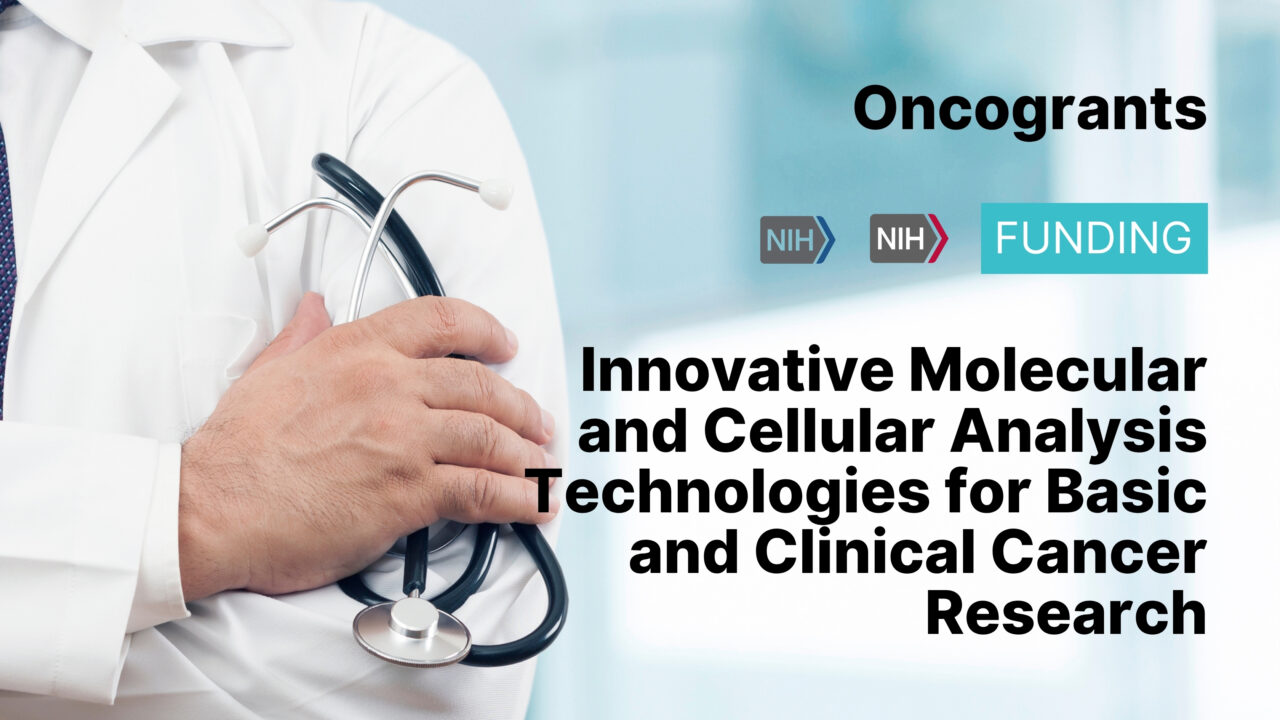 Oncogrants

NIH NIH FUNDING

Innovative Molecular and Cellular Analysis Technologies for Basic and Clinical Cancer Research